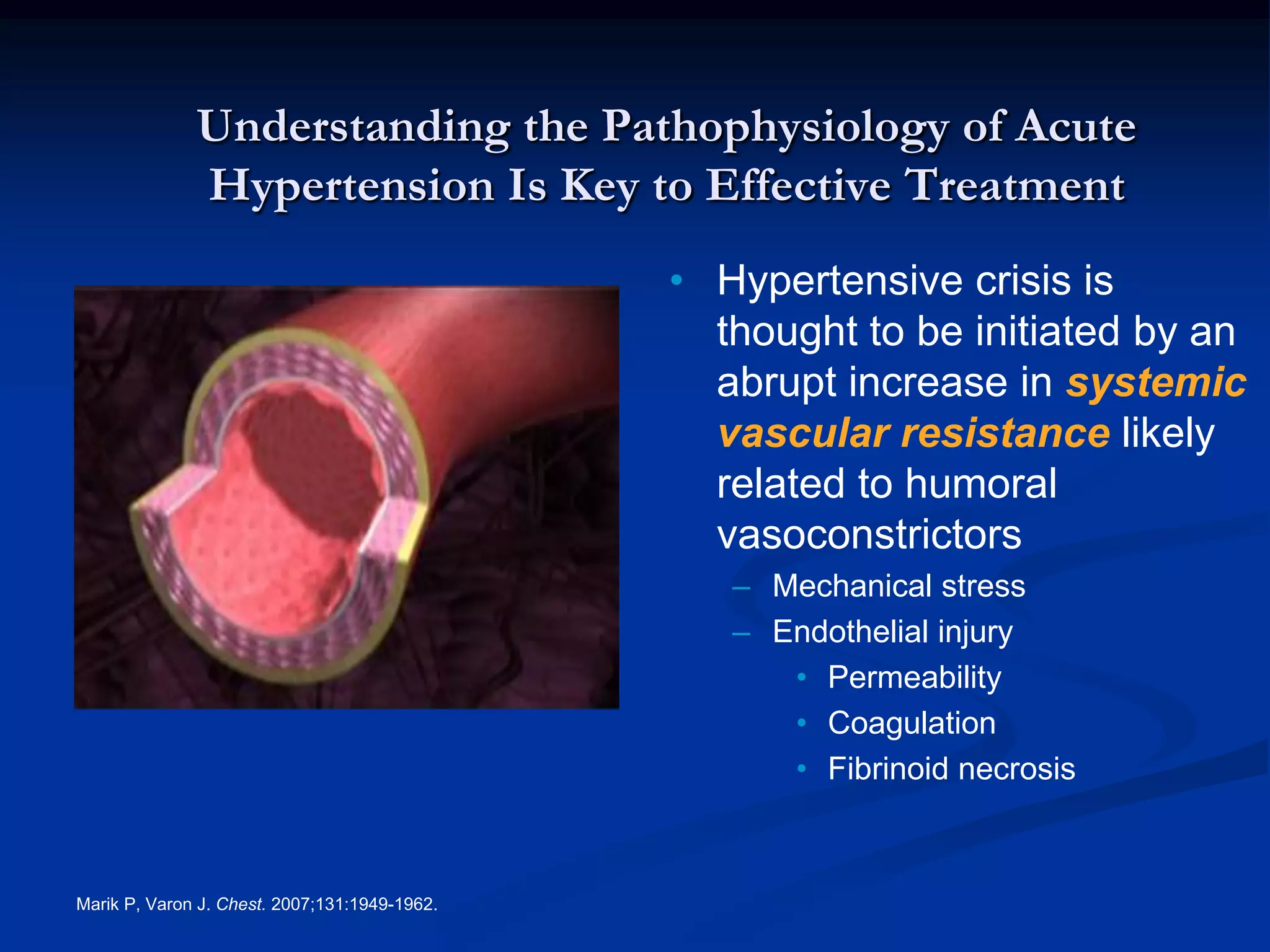 Understanding the Pathophysiology of Acute Hypertension Is Key to Effective Treatment

• Hypertensive crisis is thought to be initiated by an abrupt increase in systemic vascular resistance likely related to humoral vasoconstrictors
– Mechanical stress
– Endothelial injury
• Permeability
• Coagulation
• Fibrinoid necrosis

Marik P, Varon J. Chest. 2007;131:1949-1962.